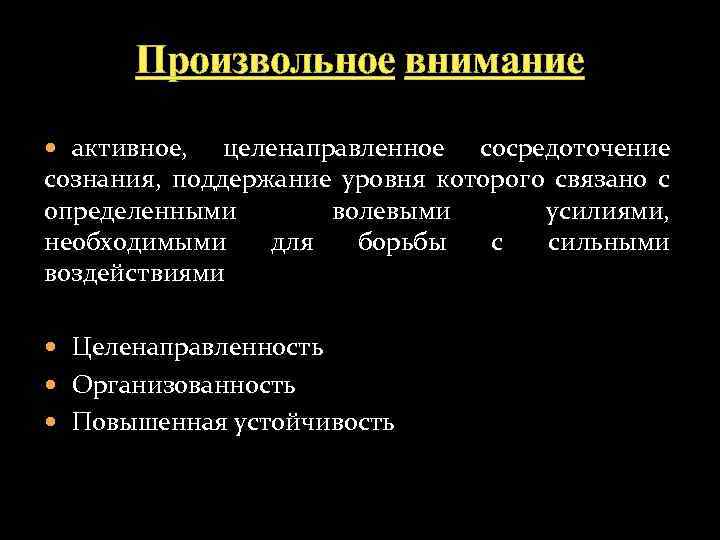 Произвольное внимание

• активное, целенаправленное сосредоточение сознания, поддержание уровня которого связано с определенными волевыми усилиями, необходимыми для борьбы с сильными воздействиями

• Целенаправленность
• Организованность
• Повышенная устойчивость